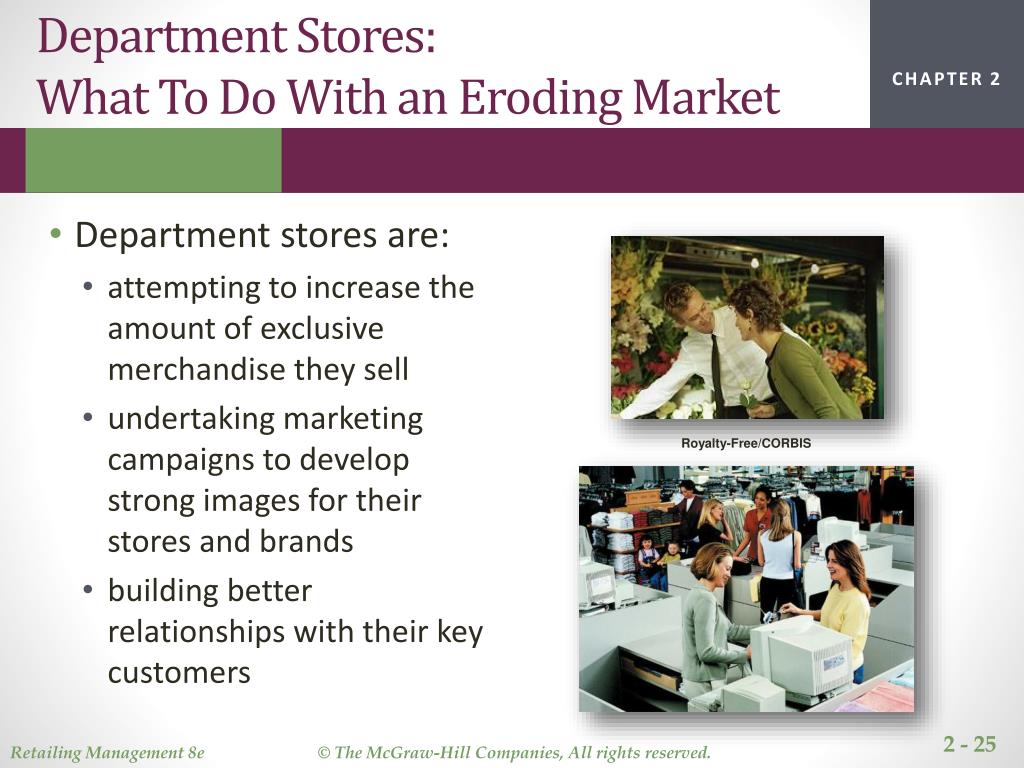 Department Stores:
What To Do With an Eroding Market

CHAPTER 2

• Department stores are:
• attempting to increase the amount of exclusive merchandise they sell
• undertaking marketing campaigns to develop strong images for their stores and brands
• building better relationships with their key customers

Royalty-Free/CORBIS

Retailing Management 8e © The McGraw-Hill Companies, All rights reserved. 2 - 25